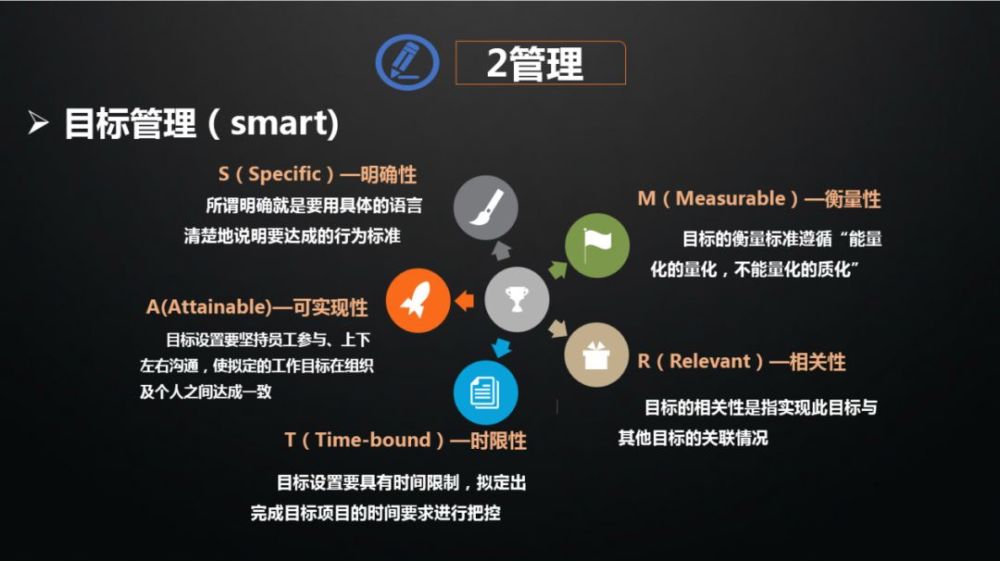 2管理

➢ 目标管理（smart)

S（Specific）—明确性

所谓明确就是要用具体的语言清楚地说明要达成的行为标准

M（Measurable）—衡量性

目标的衡量标准遵循“能量化的量化，不能量化的质化”

A(Attainable)—可实现性

目标设置要坚持员工参与、上下左右沟通，使拟定的工作目标在组织及个人之间达成一致

R（Relevant）—相关性

目标的相关性是指实现此目标与其他目标的关联情况

T（Time-bound）—时限性

目标设置要具有时间限制，拟定出完成目标项目的时间要求进行把控